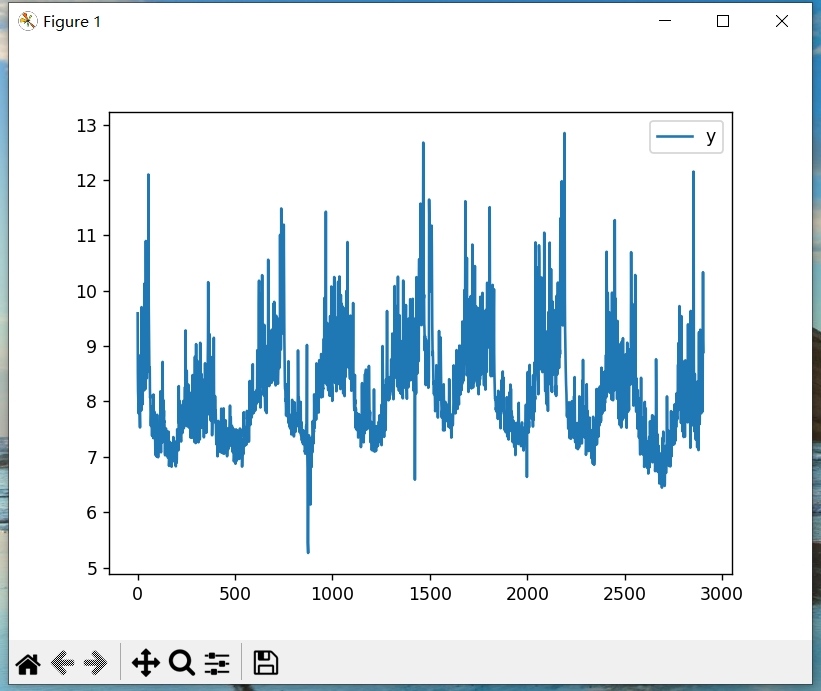 Figure 1

y

13
12
11
10
9
8
7
6
5

0 500 1000 1500 2000 2500 3000